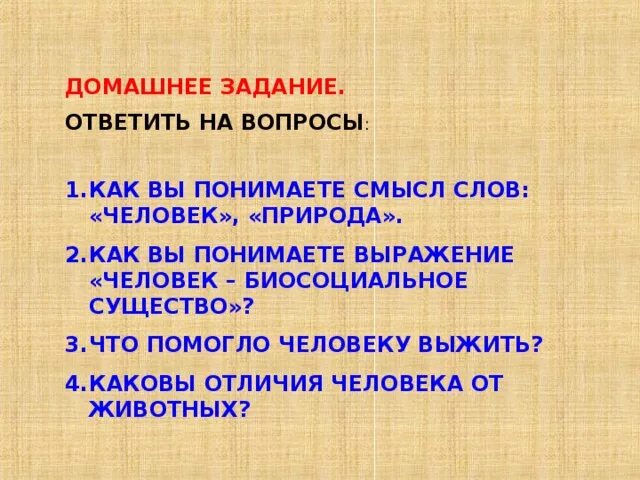 ДОМАШНЕЕ ЗАДАНИЕ.

ОТВЕТИТЬ НА ВОПРОСЫ:

1. КАК ВЫ ПОНИМАЕТЕ СМЫСЛ СЛОВ: «ЧЕЛОВЕК», «ПРИРОДА».

2. КАК ВЫ ПОНИМАЕТЕ ВЫРАЖЕНИЕ «ЧЕЛОВЕК – БИОСОЦИАЛЬНОЕ СУЩЕСТВО»?

3. ЧТО ПОМОГЛО ЧЕЛОВЕКУ ВЫЖИТЬ?

4. КАКОВЫ ОТЛИЧИЯ ЧЕЛОВЕКА ОТ ЖИВОТНЫХ?